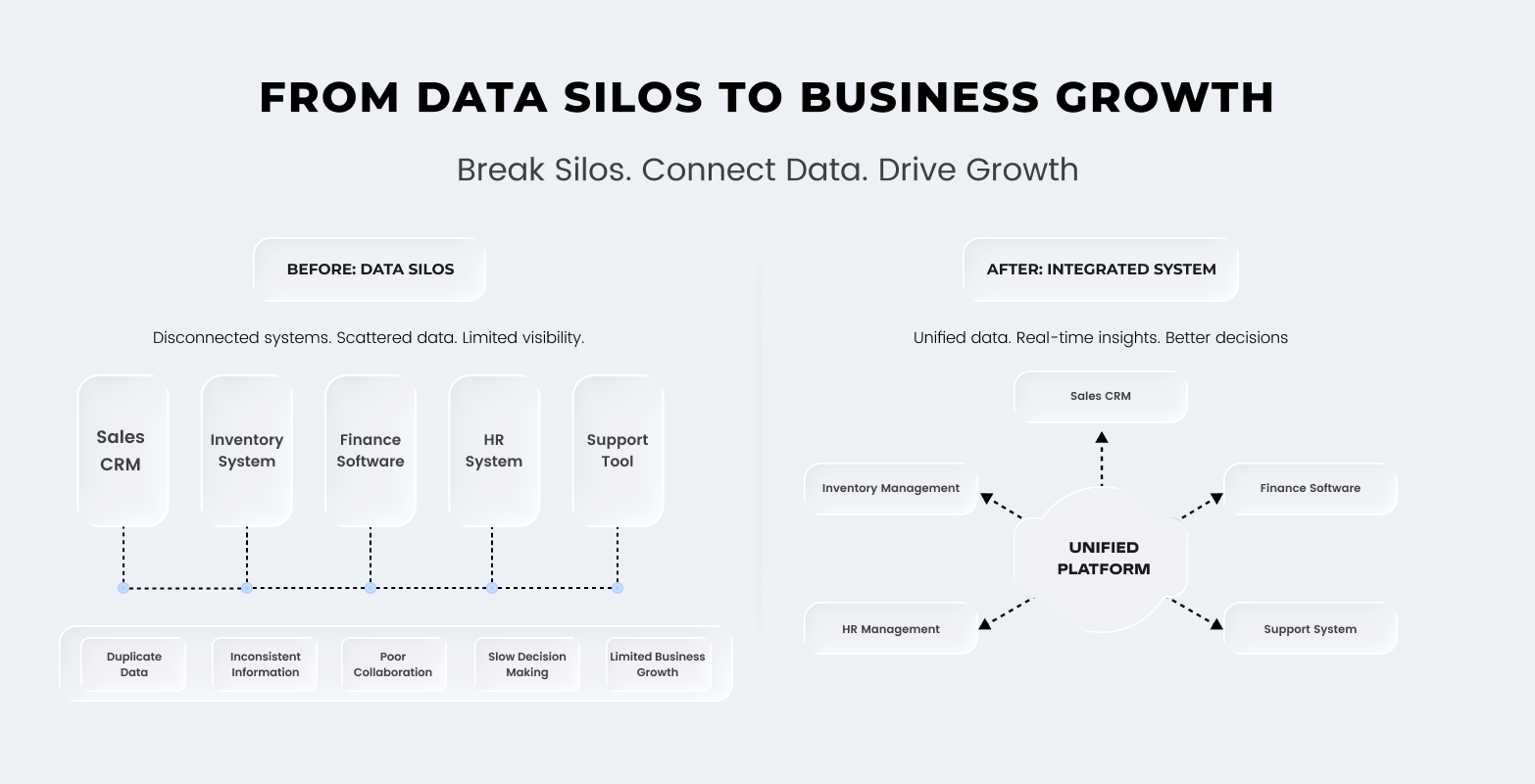 FROM DATA SILOS TO BUSINESS GROWTH

Break Silos. Connect Data. Drive Growth

BEFORE: DATA SILOS

Disconnected systems. Scattered data. Limited visibility.

Sales CRM

Inventory System

Finance Software

HR System

Support Tool

Duplicate Data

Inconsistent Information

Poor Collaboration

Slow Decision Making

Limited Business Growth

AFTER: INTEGRATED SYSTEM

Unified data. Real-time insights. Better decisions

Sales CRM

Inventory Management

Finance Software

UNIFIED PLATFORM

HR Management

Support System